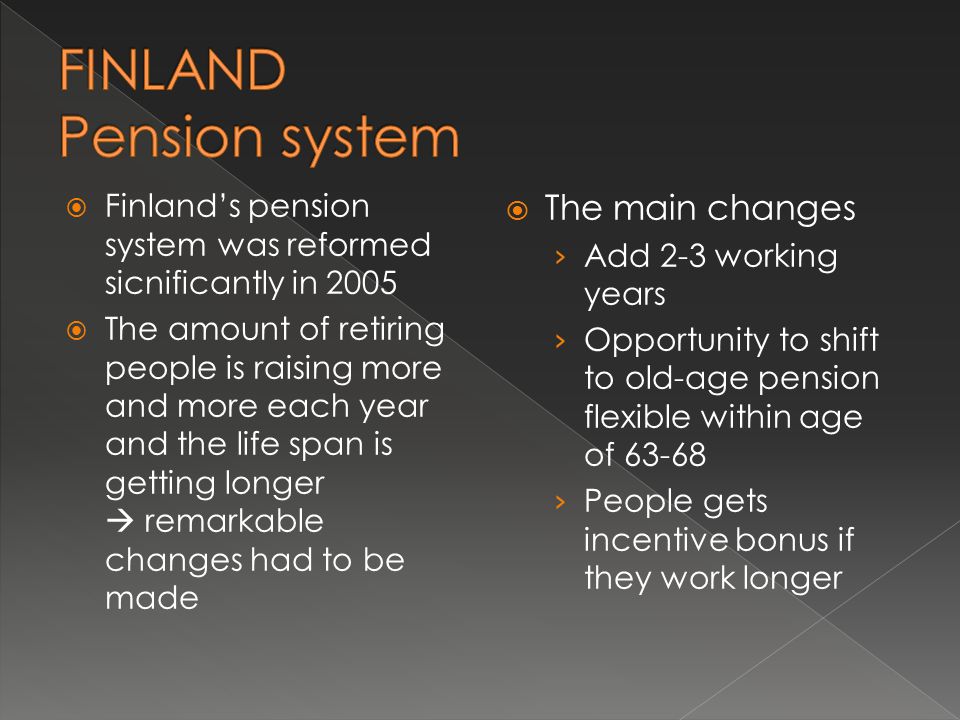 FINLAND
Pension system

Finland's pension system was reformed sicnificantly in 2005

The amount of retiring people is raising more and more each year and the life span is getting longer
→ remarkable changes had to be made

The main changes

› Add 2-3 working years

› Opportunity to shift to old-age pension flexible within age of 63-68

› People gets incentive bonus if they work longer